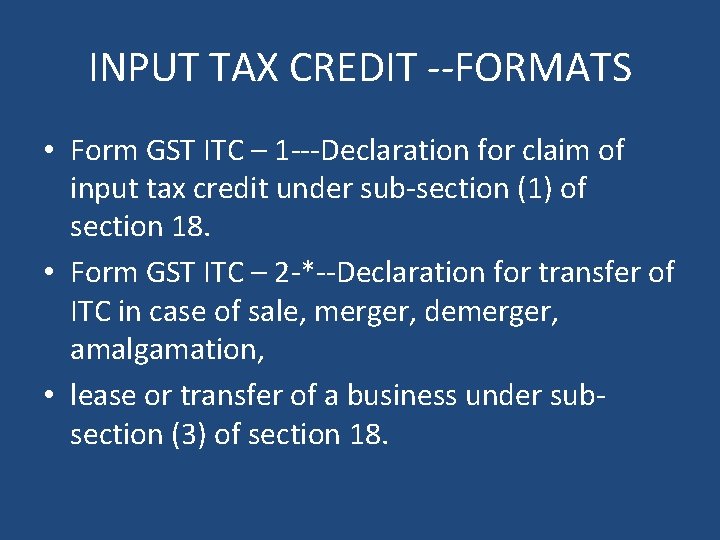 INPUT TAX CREDIT --FORMATS

• Form GST ITC – 1---Declaration for claim of input tax credit under sub-section (1) of section 18.

• Form GST ITC – 2-*--Declaration for transfer of ITC in case of sale, merger, demerger, amalgamation,

• lease or transfer of a business under sub-section (3) of section 18.